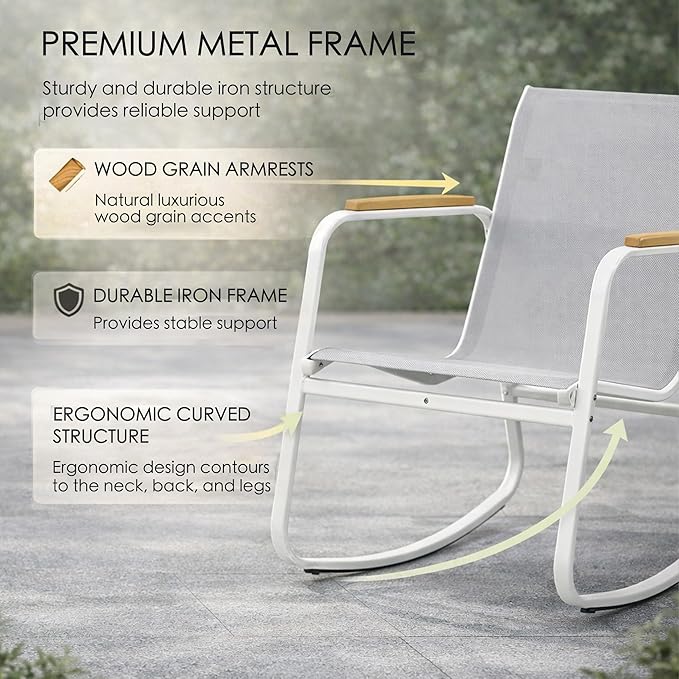 PREMIUM METAL FRAME

Sturdy and durable iron structure provides reliable support

WOOD GRAIN ARMRESTS

Natural luxurious wood grain accents

DURABLE IRON FRAME

Provides stable support

ERGONOMIC CURVED STRUCTURE

Ergonomic design contours to the neck, back, and legs